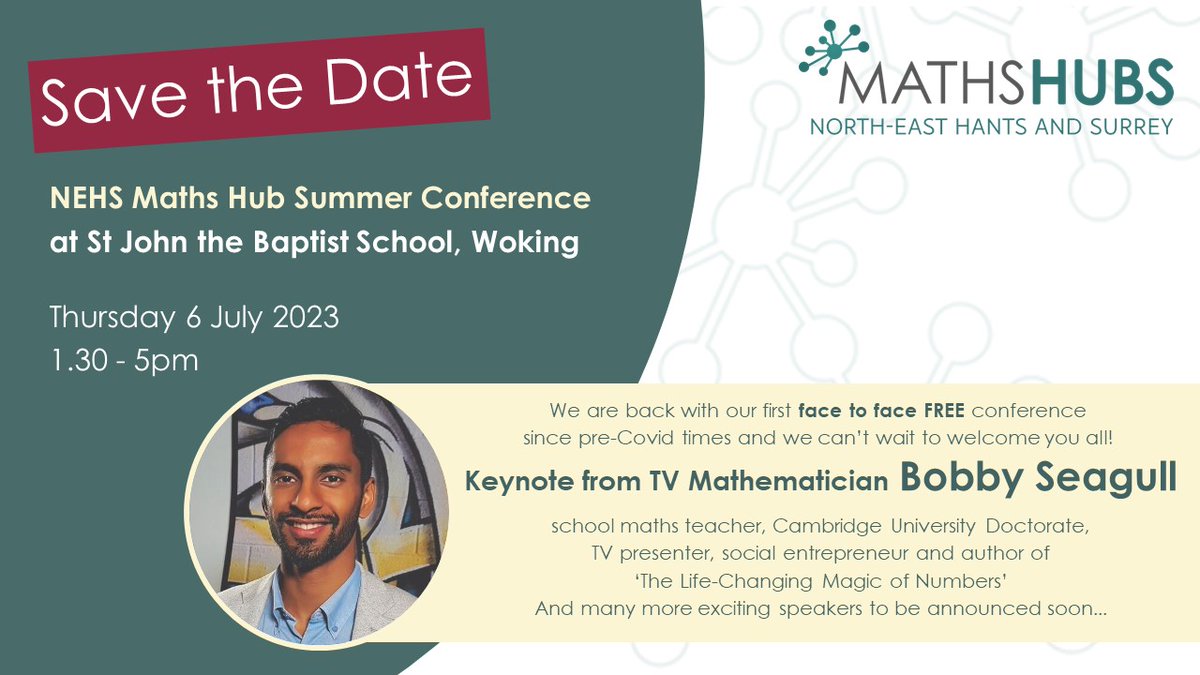 Save the Date

MATHSHUBS
NORTH-EAST HANTS AND SURREY

NEHS Maths Hub Summer Conference
at St John the Baptist School, Woking

Thursday 6 July 2023
1.30 - 5pm

We are back with our first face to face FREE conference since pre-Covid times and we can't wait to welcome you all!

Keynote from TV Mathematician Bobby Seagull

school maths teacher, Cambridge University Doctorate, TV presenter, social entrepreneur and author of 'The Life-Changing Magic of Numbers'
And many more exciting speakers to be announced soon...